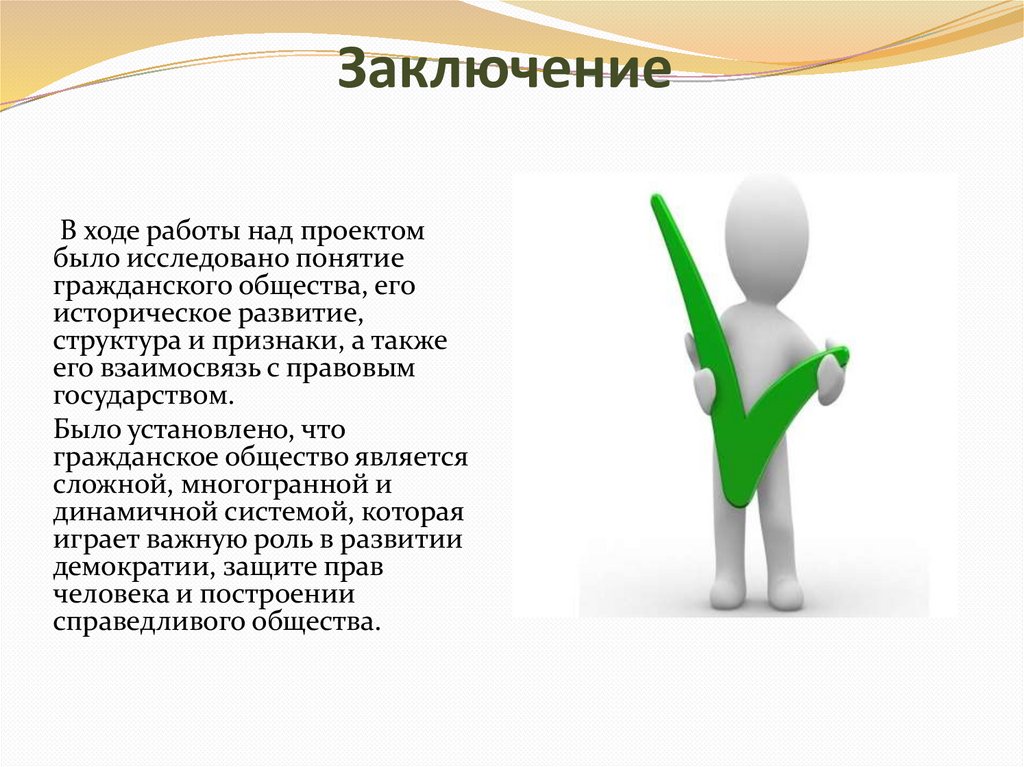 Заключение

В ходе работы над проектом было исследовано понятие гражданского общества, его историческое развитие, структура и признаки, а также его взаимосвязь с правовым государством.

Было установлено, что гражданское общество является сложной, многогранной и динамичной системой, которая играет важную роль в развитии демократии, защите прав человека и построении справедливого общества.